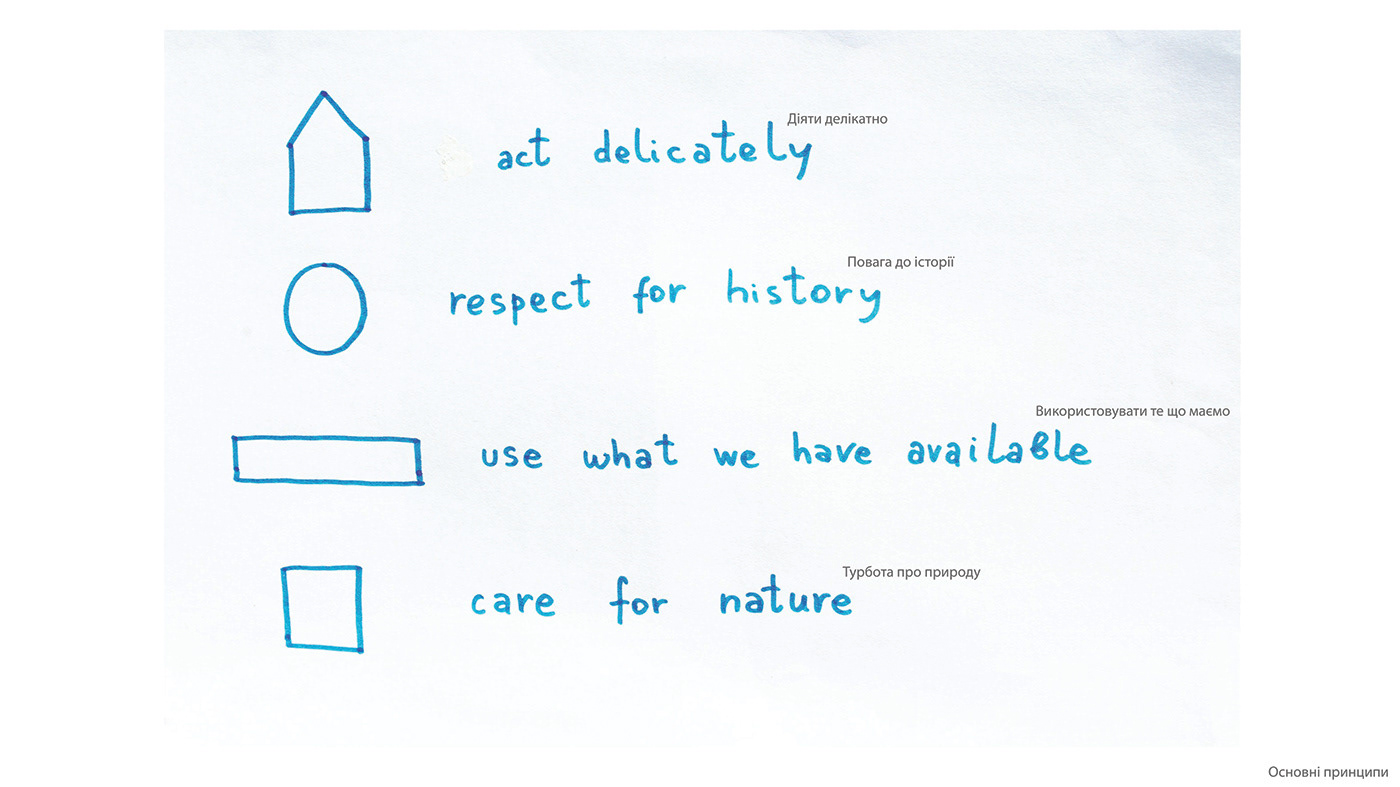 Діяти делікатно
act delicately

Повага до історії
respect for history

Використовувати те що маємо
use what we have available

Турбота про природу
care for nature

Основні принципи